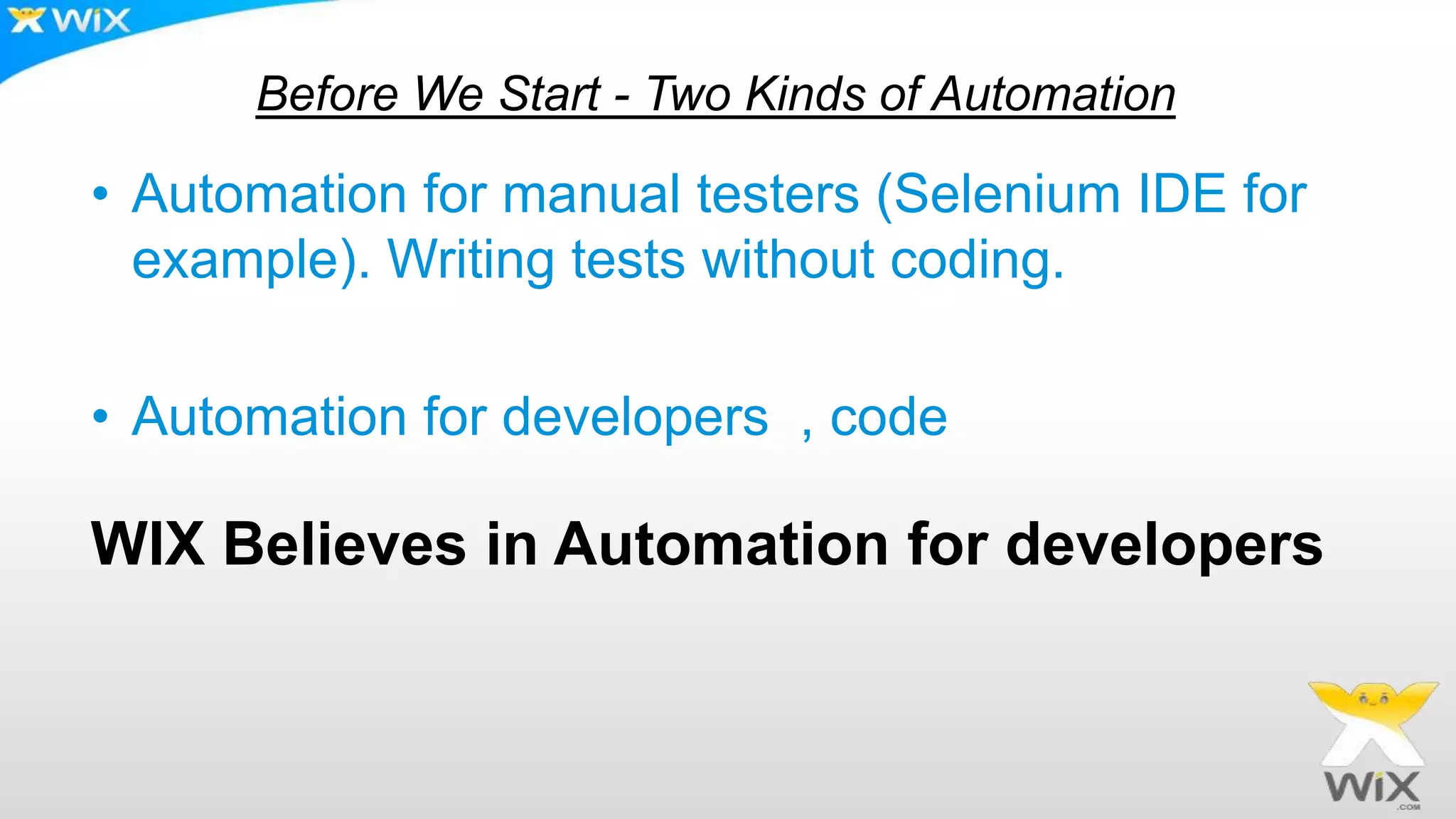 WiX

Before We Start - Two Kinds of Automation

• Automation for manual testers (Selenium IDE for example). Writing tests without coding.

• Automation for developers , code

WIX Believes in Automation for developers

WiX .COM